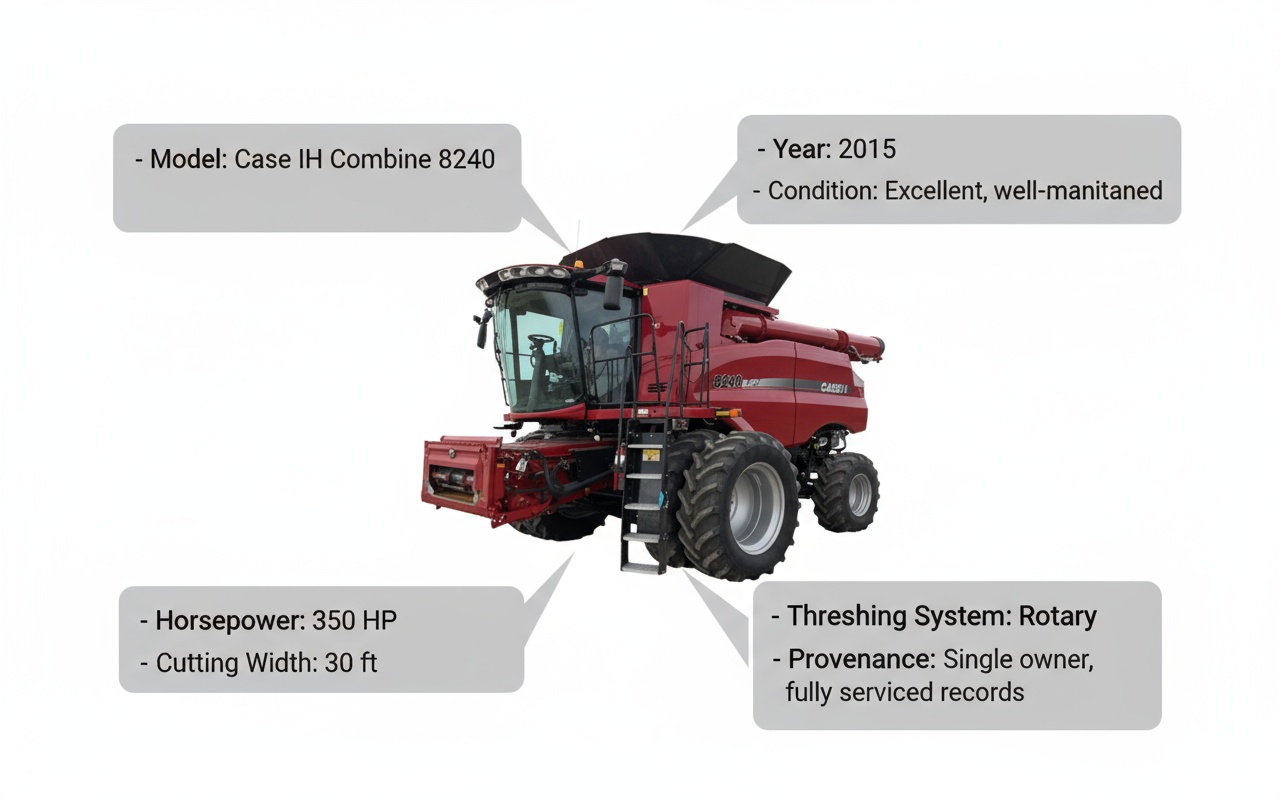 - Model: Case IH Combine 8240

- Year: 2015
- Condition: Excellent, well-manitaned

8240

CASE IH

- Horsepower: 350 HP
- Cutting Width: 30 ft

- Threshing System: Rotary
- Provenance: Single owner, fully serviced records